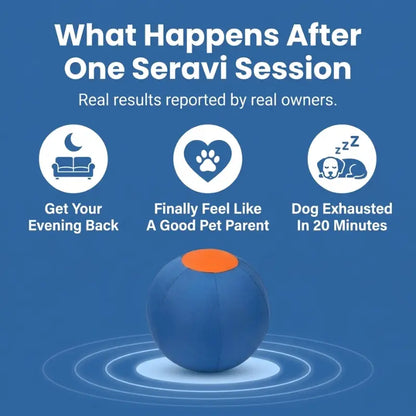 What Happens After One Seravi Session

Real results reported by real owners.

zzZ

Get Your Evening Back

Finally Feel Like A Good Pet Parent

Dog Exhausted In 20 Minutes